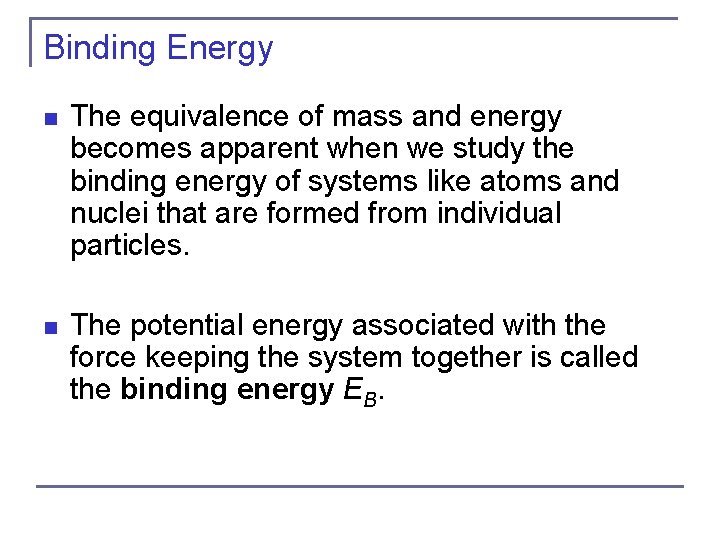 Binding Energy

The equivalence of mass and energy becomes apparent when we study the binding energy of systems like atoms and nuclei that are formed from individual particles.

The potential energy associated with the force keeping the system together is called the binding energy $E_B$.